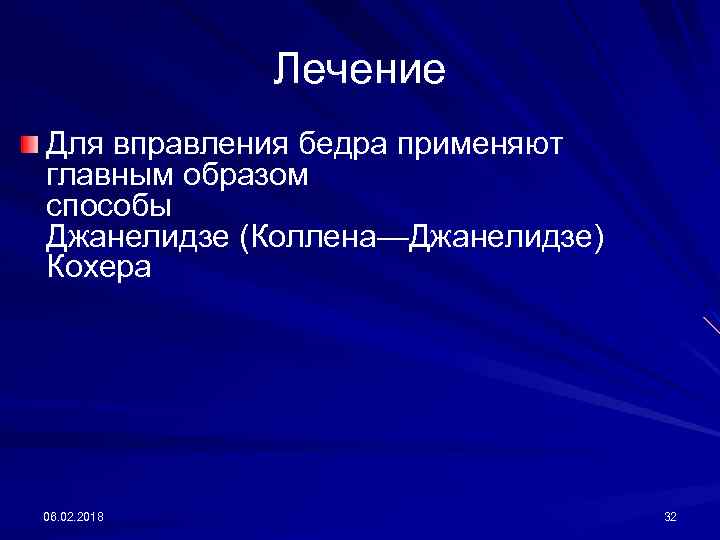 Лечение

Для вправления бедра применяют главным образом способы
Джанелидзе (Коллена—Джанелидзе)
Кохера

08.02.2018

32